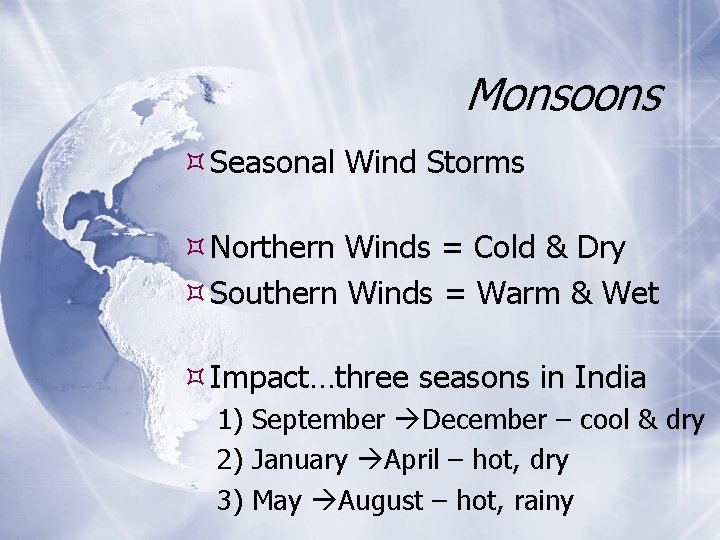 Monsoons

Seasonal Wind Storms

Northern Winds = Cold & Dry

Southern Winds = Warm & Wet

Impact…three seasons in India

1) September →December – cool & dry

2) January →April – hot, dry

3) May →August – hot, rainy